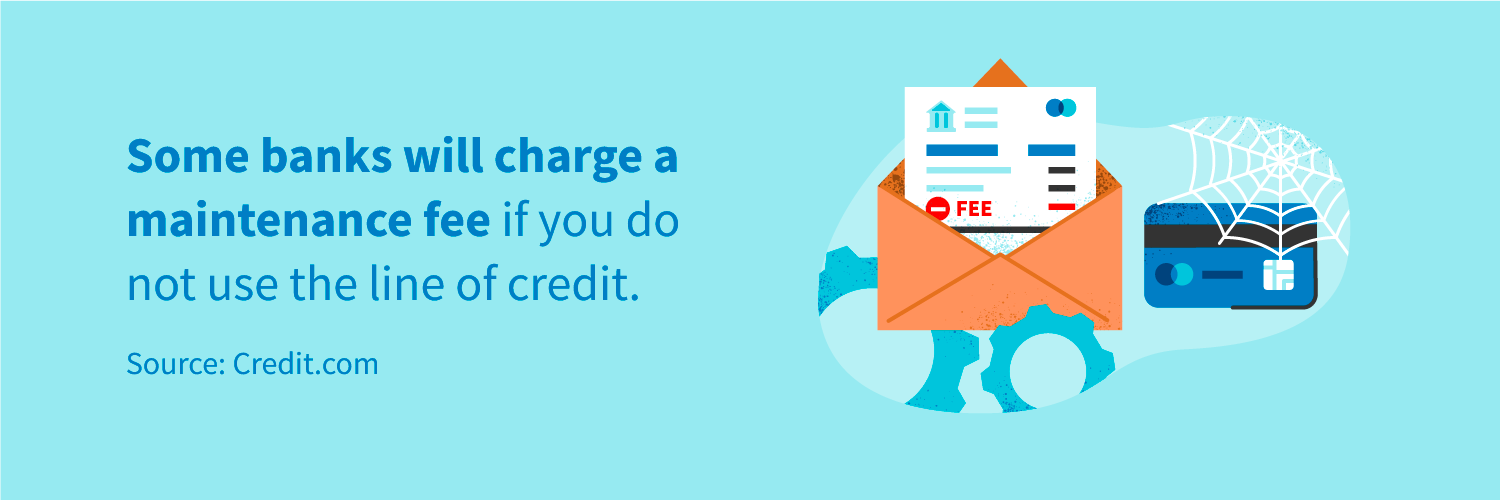 Some banks will charge a maintenance fee if you do not use the line of credit.

Source: Credit.com

FEE